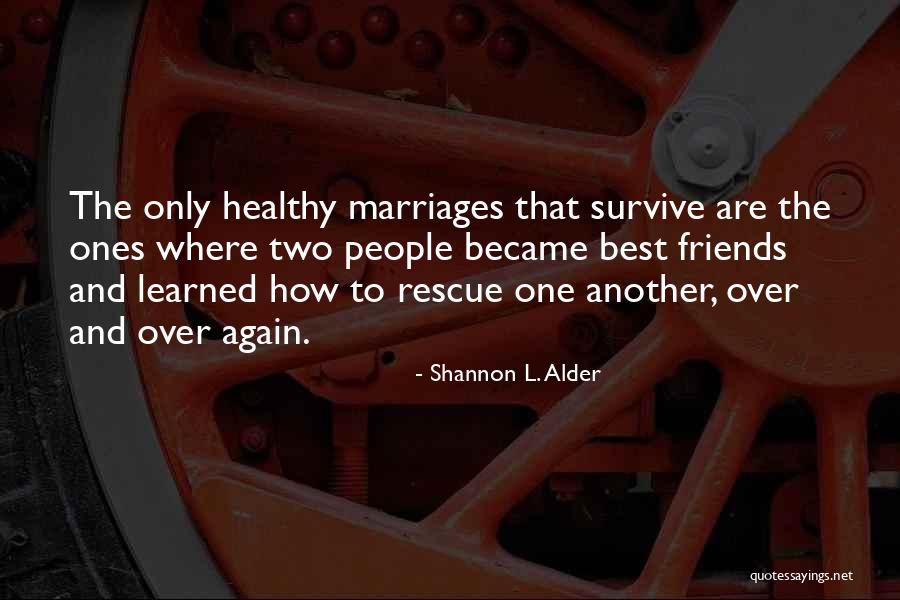 The only healthy marriages that survive are the ones where two people became best friends and learned how to rescue one another, over and over again.

- Shannon L. Alder

quotessayings.net